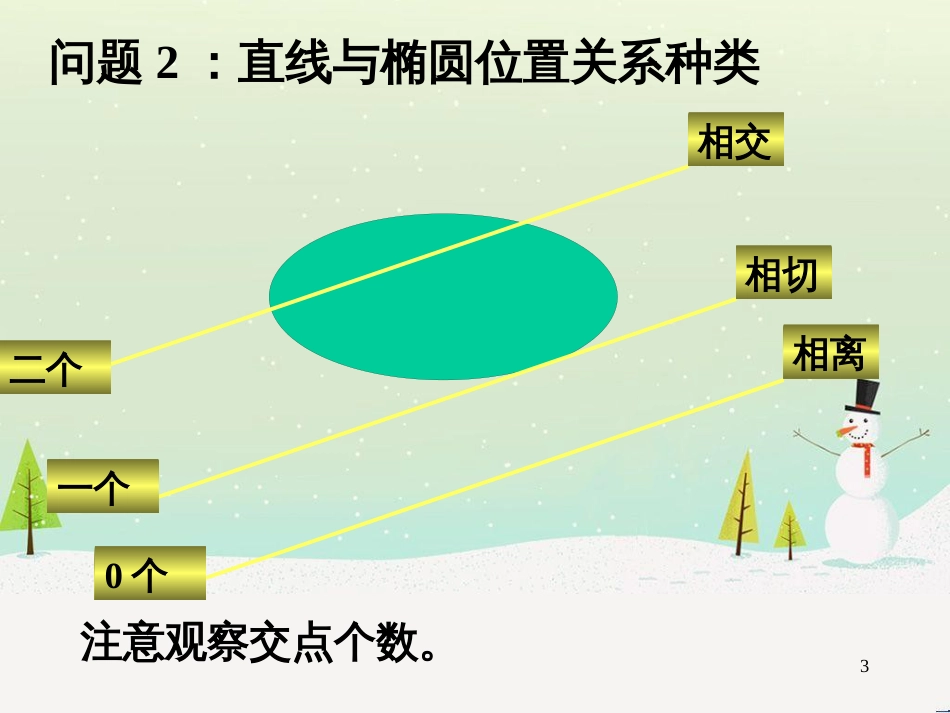 问题 2 ：直线与椭圆位置关系种类

相交

相切

相离

二个

一个

0 个

注意观察交点个数。

3